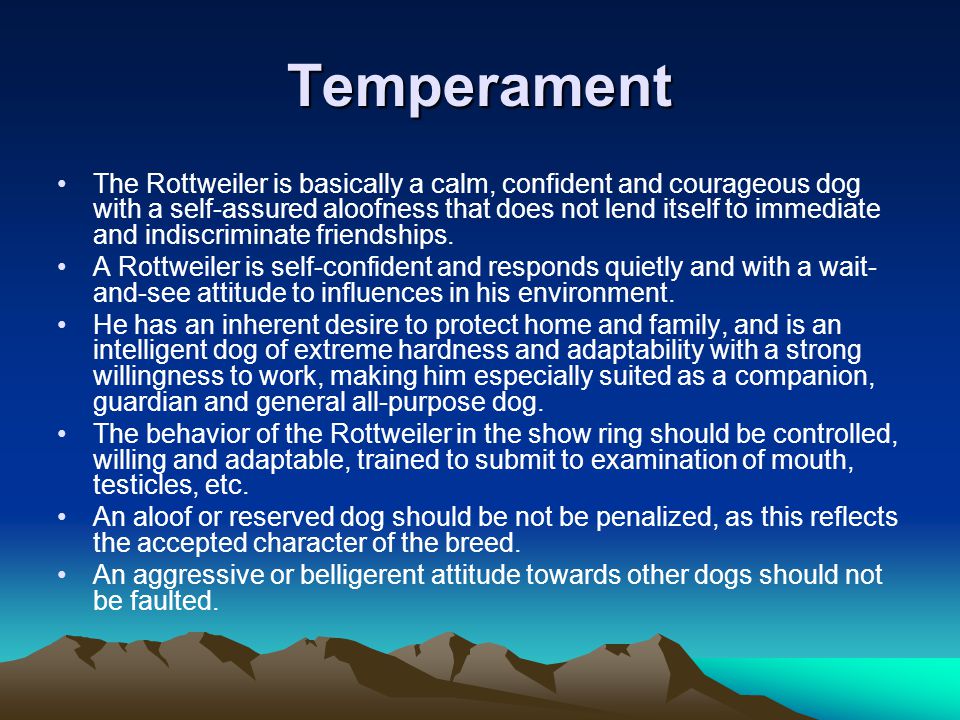 Temperament

• The Rottweiler is basically a calm, confident and courageous dog with a self-assured aloofness that does not lend itself to immediate and indiscriminate friendships.

• A Rottweiler is self-confident and responds quietly and with a wait-and-see attitude to influences in his environment.

• He has an inherent desire to protect home and family, and is an intelligent dog of extreme hardness and adaptability with a strong willingness to work, making him especially suited as a companion, guardian and general all-purpose dog.

• The behavior of the Rottweiler in the show ring should be controlled, willing and adaptable, trained to submit to examination of mouth, testicles, etc.

• An aloof or reserved dog should be not be penalized, as this reflects the accepted character of the breed.

• An aggressive or belligerent attitude towards other dogs should not be faulted.